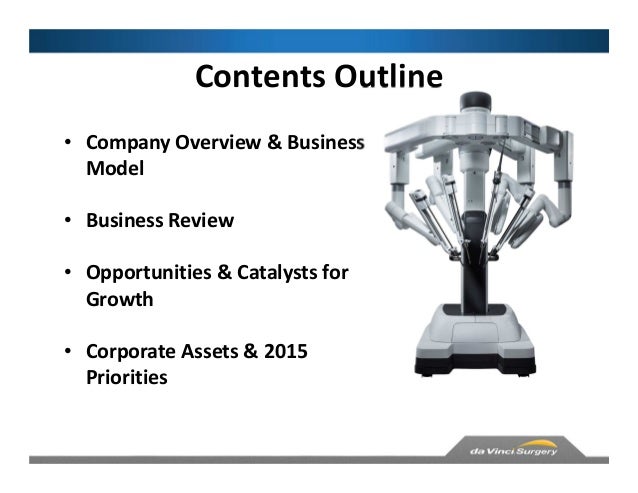 Contents Outline

• Company Overview & Business Model

• Business Review

• Opportunities & Catalysts for Growth

• Corporate Assets & 2015 Priorities

da Vinci Surgery